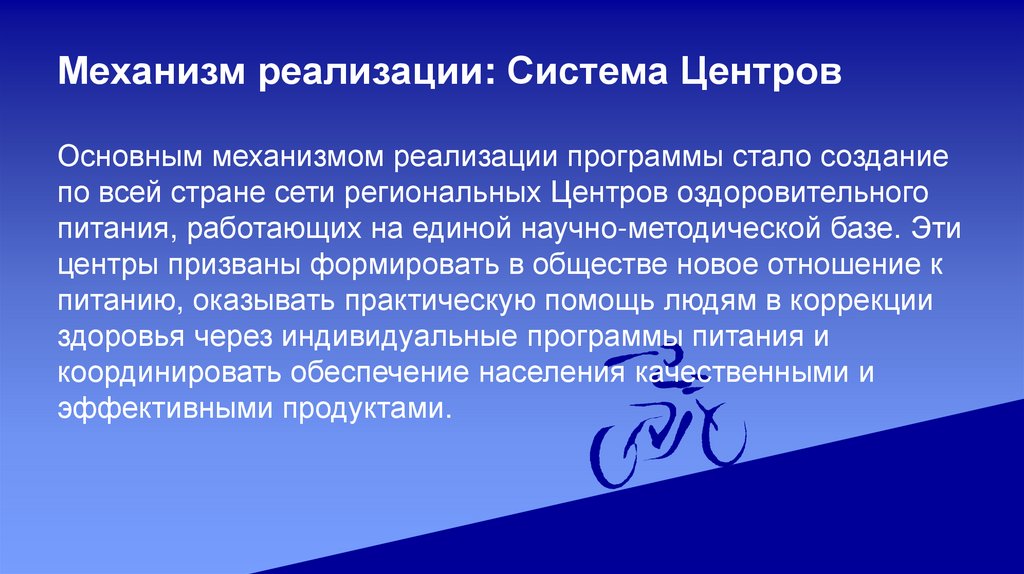 Механизм реализации: Система Центров

Основным механизмом реализации программы стало создание по всей стране сети региональных Центров оздоровительного питания, работающих на единой научно-методической базе. Эти центры призваны формировать в обществе новое отношение к питанию, оказывать практическую помощь людям в коррекции здоровья через индивидуальные программы питания и координировать обеспечение населения качественными и эффективными продуктами.